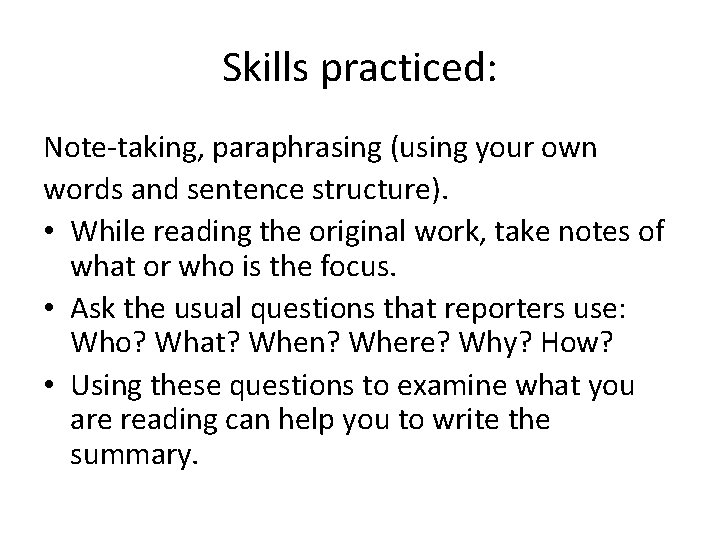 Skills practiced:

Note-taking, paraphrasing (using your own words and sentence structure).

• While reading the original work, take notes of what or who is the focus.
• Ask the usual questions that reporters use: Who? What? When? Where? Why? How?
• Using these questions to examine what you are reading can help you to write the summary.